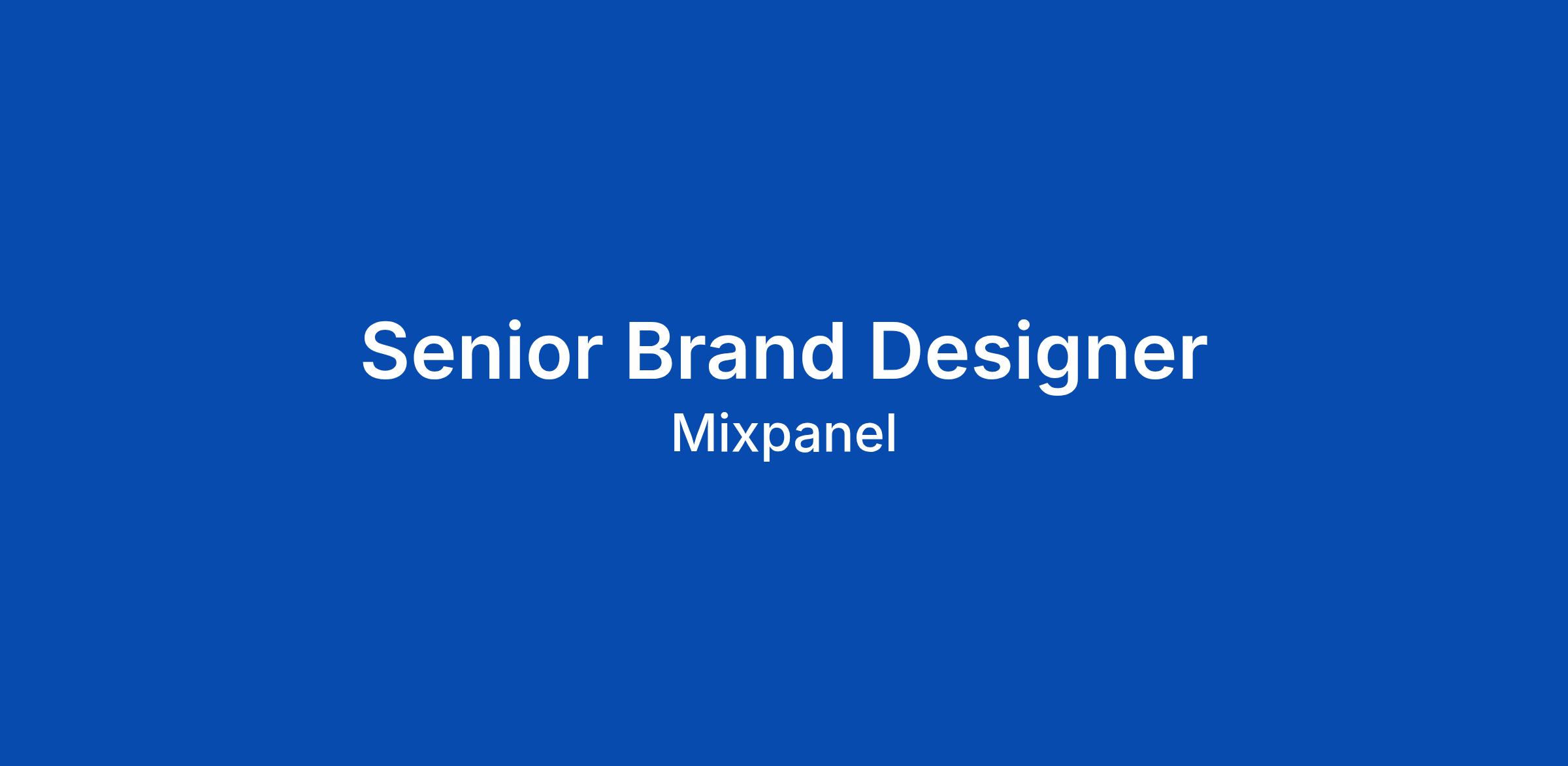 Senior Brand Designer

Mixpanel